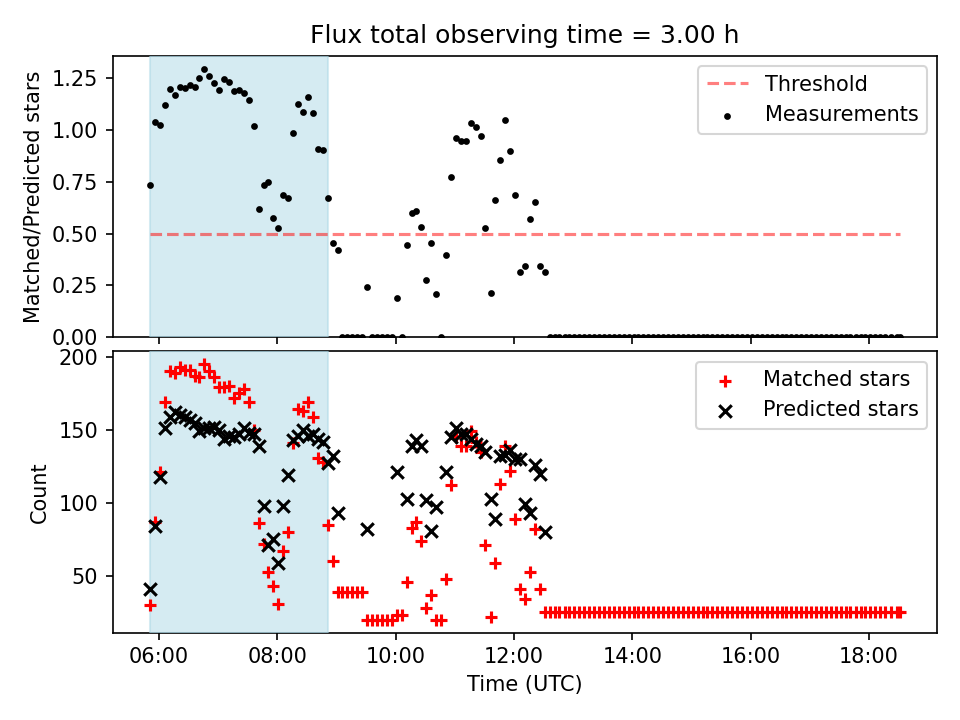 Flux total observing time = 3.00 h

Matched/Predicted stars

1.25
1.00
0.75
0.50
0.25
0.00

Threshold
Measurements

Count

200
150
100
50

Matched stars
Predicted stars

06:00
08:00
10:00
12:00
14:00
16:00
18:00

Time (UTC)